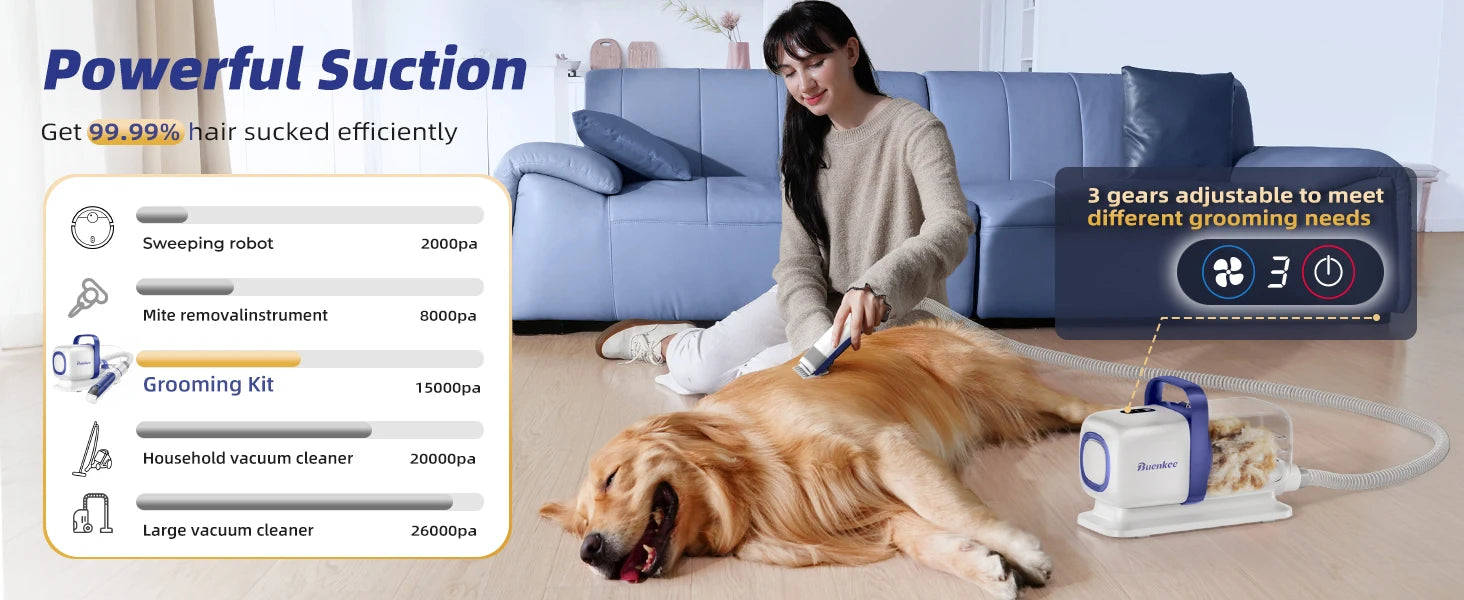 Powerful Suction

Get 99.99% hair sucked efficiently

Sweeping robot 2000pa

Mite removalinstrument 8000pa

Grooming Kit 15000pa

Household vacuum cleaner 20000pa

Large vacuum cleaner 26000pa

3 gears adjustable to meet different grooming needs

3

Buenkee